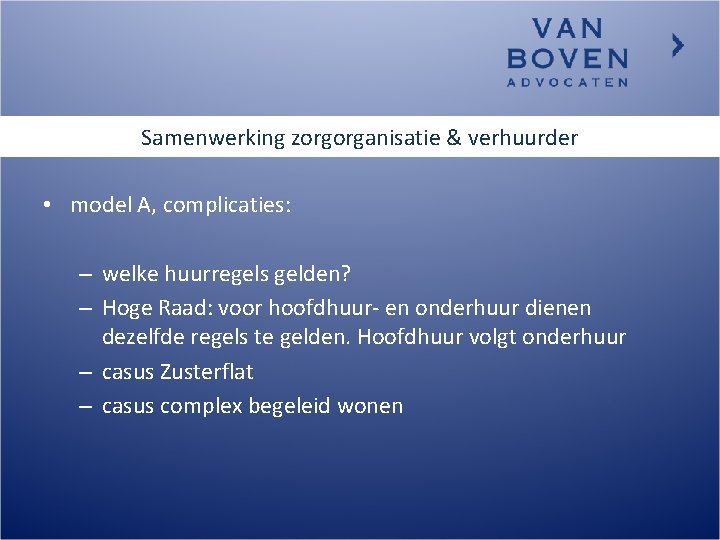 VAN
BOVEN
ADVOCATEN

Samenwerking zorgorganisatie & verhuurder

• model A, complicaties:

– welke huurregels gelden?
– Hoge Raad: voor hoofdhuur- en onderhuur dienen dezelfde regels te gelden. Hoofdhuur volgt onderhuur
– casus Zusterflat
– casus complex begeleid wonen